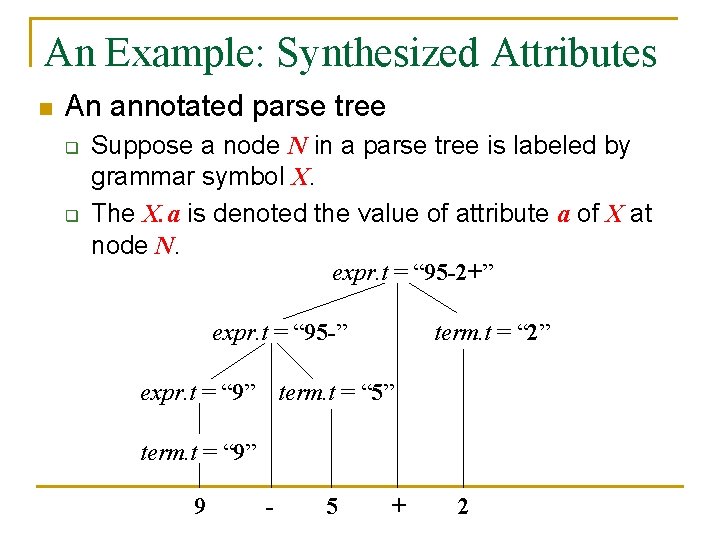 An Example: Synthesized Attributes

An annotated parse tree

Suppose a node $N$ in a parse tree is labeled by grammar symbol $X$.

The $X.a$ is denoted the value of attribute $a$ of $X$ at node $N$.

expr.t = “95-2+”

expr.t = “95-”

term.t = “2”

expr.t = “9”

term.t = “5”

term.t = “9”

9 - 5 + 2